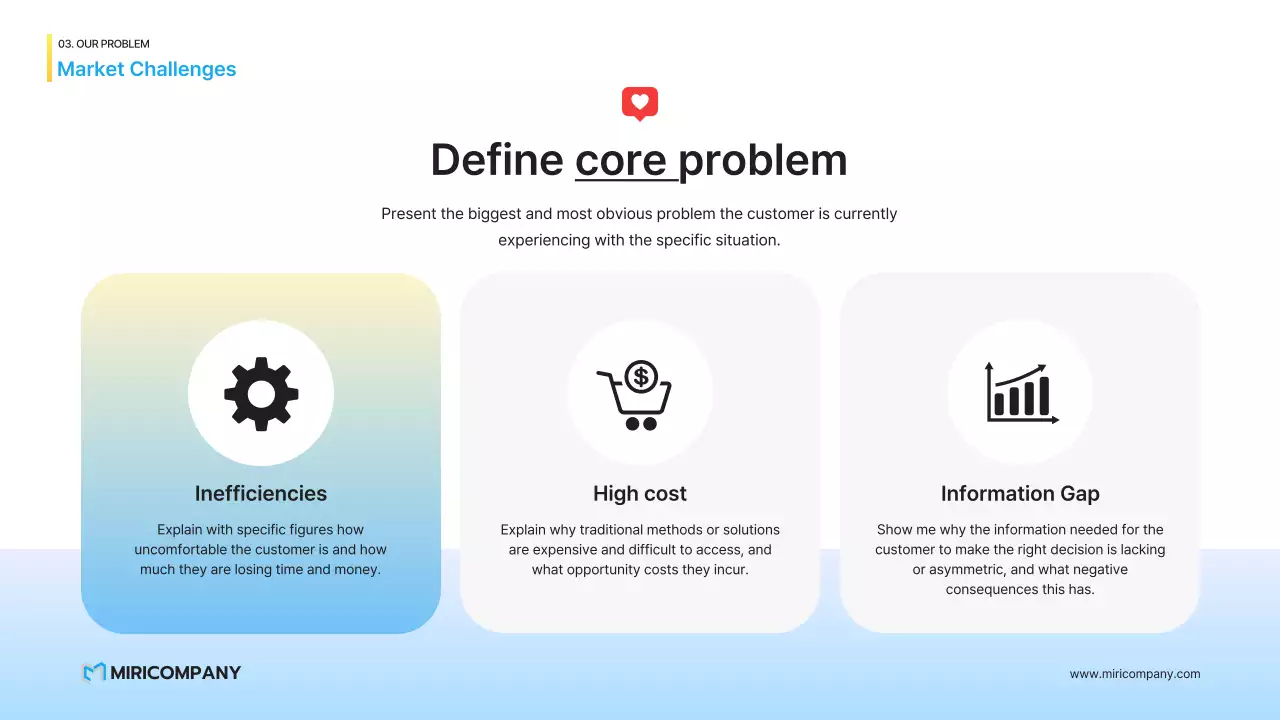 03. OUR PROBLEM
Market Challenges

Define core problem

Present the biggest and most obvious problem the customer is currently experiencing with the specific situation.

Inefficiencies

Explain with specific figures how uncomfortable the customer is and how much they are losing time and money.

High cost

Explain why traditional methods or solutions are expensive and difficult to access, and what opportunity costs they incur.

Information Gap

Show me why the information needed for the customer to make the right decision is lacking or asymmetric, and what negative consequences this has.

MIRICOMPANY

www.miricompany.com